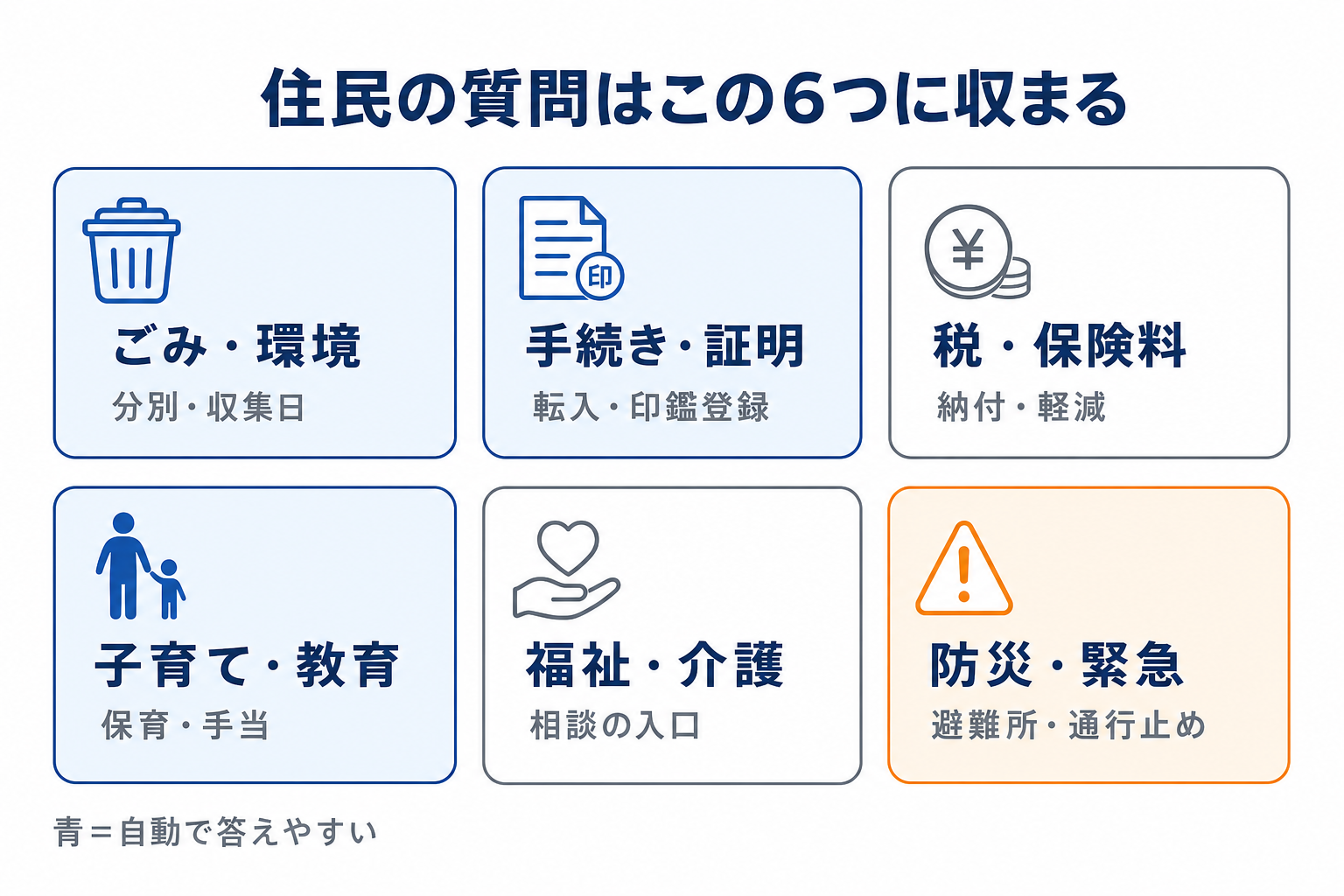 住民の質問はこの6つに収まる

ごみ・環境
分別・収集日

印
手続き・証明
転入・印鑑登録

¥
税・保険料
納付・軽減

子育て・教育
保育・手当

福祉・介護
相談の入口

防災・緊急
避難所・通行止め

青＝自動で答えやすい